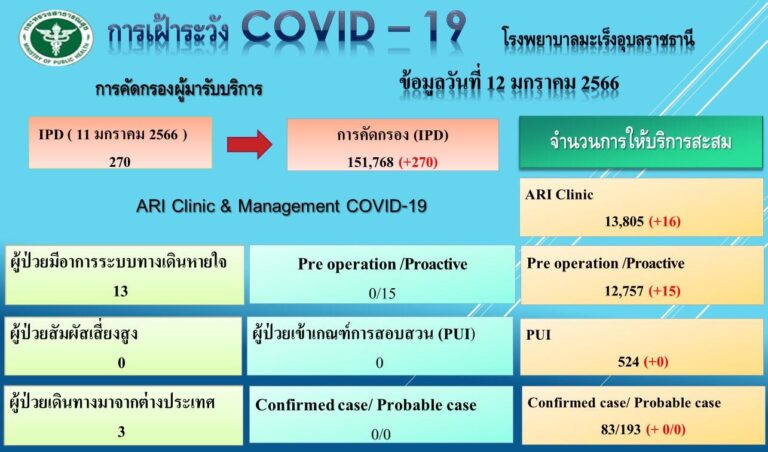 กระทรวงสาธารณสุข
MINISTRY OF PUBLIC HEALTH

การเฝ้าระวัง COVID – 19

โรงพยาบาลมะเร็งอุบลราชธานี

การคัดกรองผู้มารับบริการ

ข้อมูลวันที่ 12 มกราคม 2566

IPD ( 11 มกราคม 2566 )
270

การคัดกรอง (IPD)
151,768 (+270)

จำนวนการให้บริการสะสม

ARI Clinic & Management COVID-19

ARI Clinic
13,805 (+16)

ผู้ป่วยมีอาการระบบทางเดินหายใจ
13

Pre operation /Proactive
0/15

Pre operation /Proactive
12,757 (+15)

ผู้ป่วยสัมผัสเสี่ยงสูง
0

ผู้ป่วยเข้าเกณฑ์การสอบสวน (PUI)
0

PUI
524 (+0)

ผู้ป่วยเดินทางมาจากต่างประเทศ
3

Confirmed case/ Probable case
0/0

Confirmed case/ Probable case
83/193 (+ 0/0)